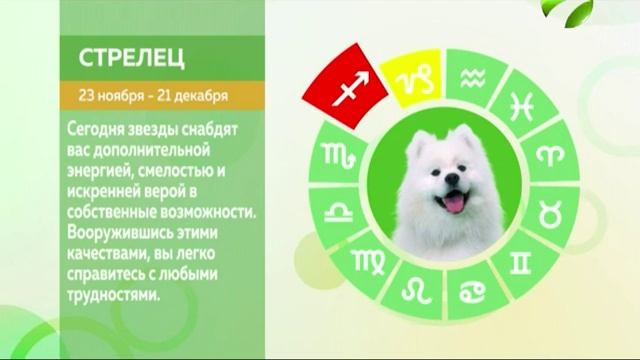 СТРЕЛЕЦ

23 ноября – 21 декабря

Сегодня звезды снабдят вас дополнительной энергией, смелостью и искренней верой в собственные возможности. Вооружившись этими качествами, вы легко справитесь с любыми трудностями.

♐ ♑ ♒ ♓ ♈ ♉ ♊ ♋ ♌ ♍ ♎ ♏